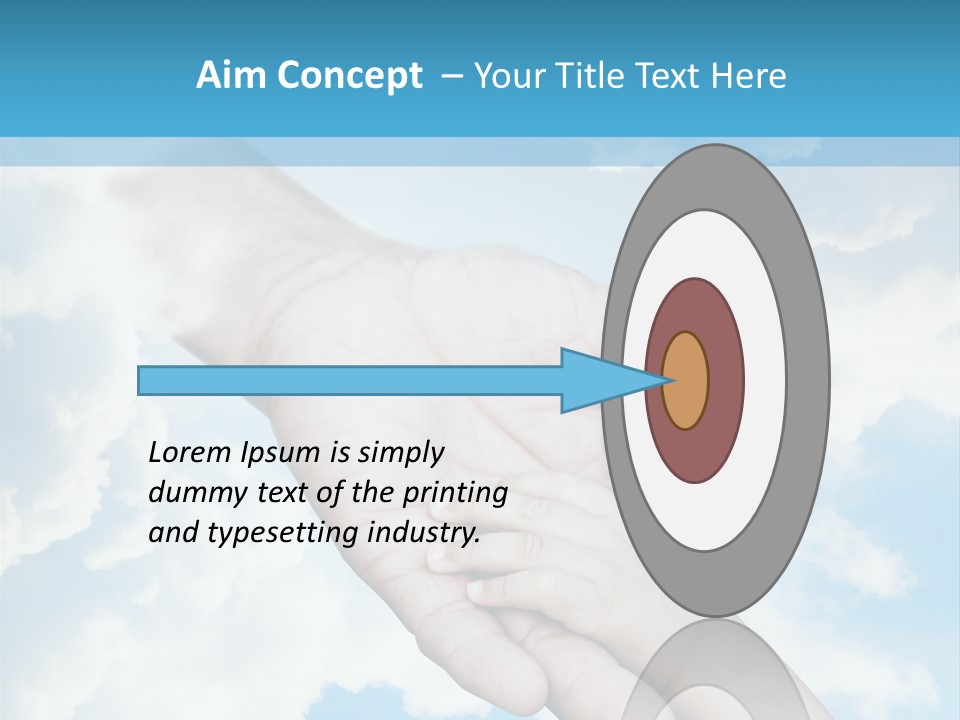 Aim Concept – Your Title Text Here

Lorem Ipsum is simply dummy text of the printing and typesetting industry.